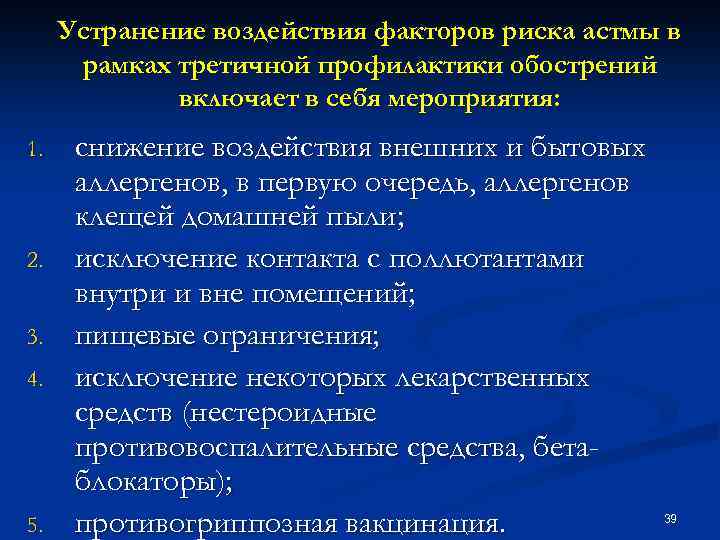 Устранение воздействия факторов риска астмы в рамках третичной профилактики обострений включает в себя мероприятия:

1. снижение воздействия внешних и бытовых аллергенов, в первую очередь, аллергенов клещей домашней пыли;
2. исключение контакта с поллютантами внутри и вне помещений;
3. пищевые ограничения;
4. исключение некоторых лекарственных средств (нестероидные противовоспалительные средства, бета-блокаторы);
5. противогриппозная вакцинация.

39